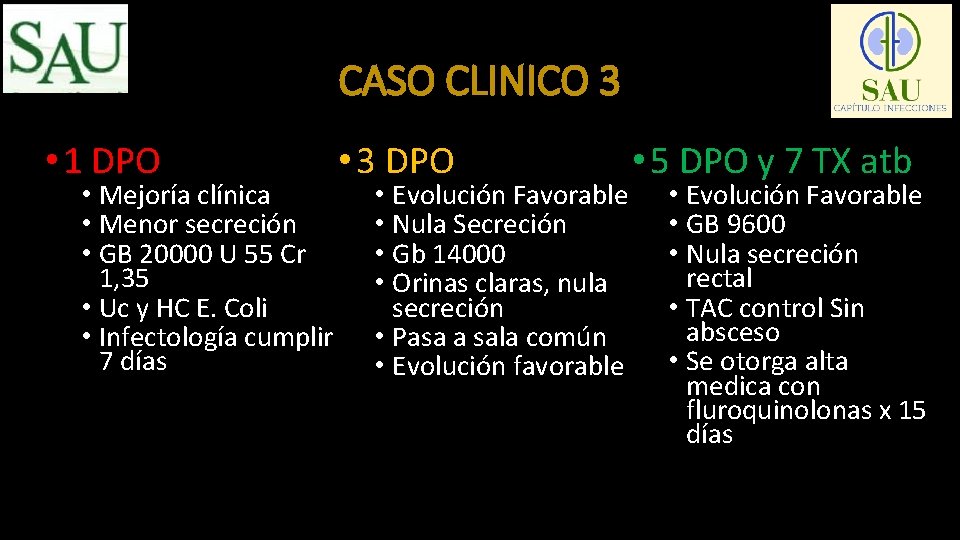 SAU

SAU
CAPÍTULO INFECCIONES

CASO CLINICO 3

• 1 DPO
• Mejoría clínica
• Menor secreción
• GB 20000 U 55 Cr 1,35
• Uc y HC E. Coli
• Infectología cumplir 7 días

• 3 DPO
• Evolución Favorable
• Nula Secreción
• Gb 14000
• Orinas claras, nula secreción
• Pasa a sala común
• Evolución favorable

• 5 DPO y 7 TX atb
• Evolución Favorable
• GB 9600
• Nula secreción rectal
• TAC control Sin absceso
• Se otorga alta medica con fluroquinolonas x 15 días